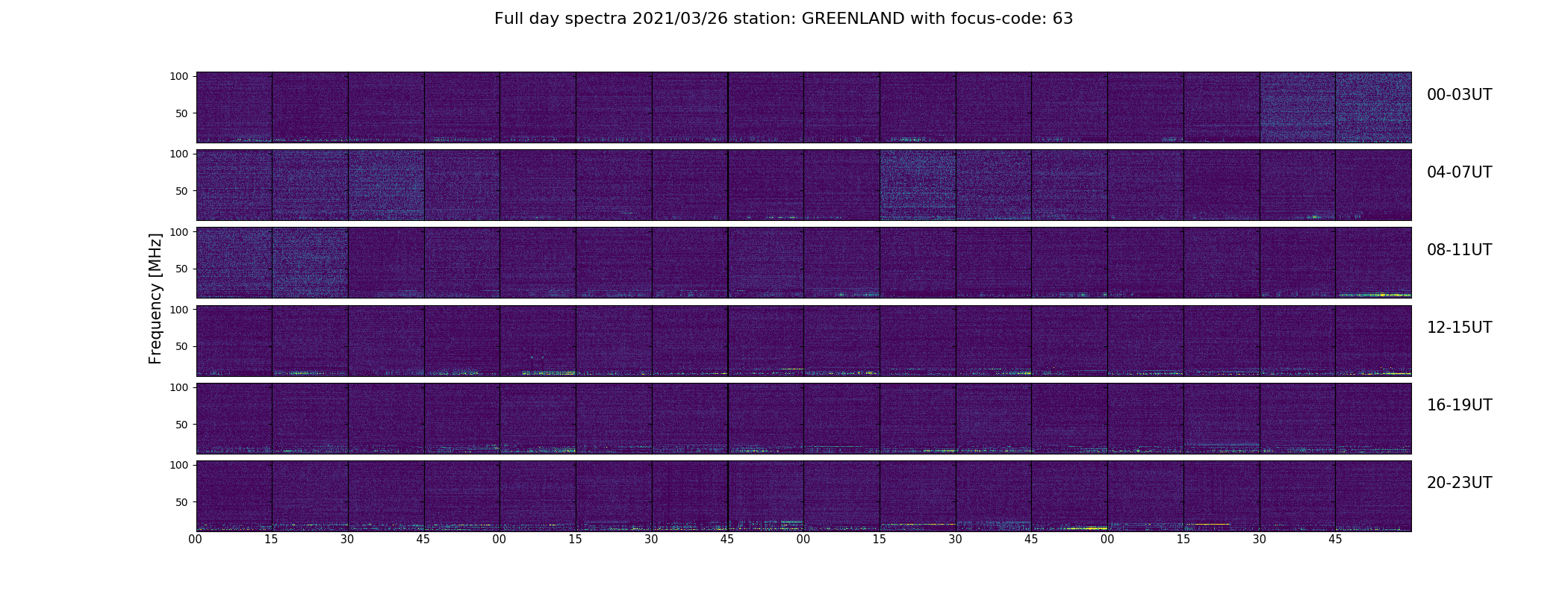 Full day spectra 2021/03/26 station: GREENLAND with focus-code: 63

Frequency [MHz]

100
50
00-03UT

100
50
04-07UT

100
50
08-11UT

100
50
12-15UT

100
50
16-19UT

100
50
20-23UT

00 15 30 45 00 15 30 45 00 15 30 45 00 15 30 45